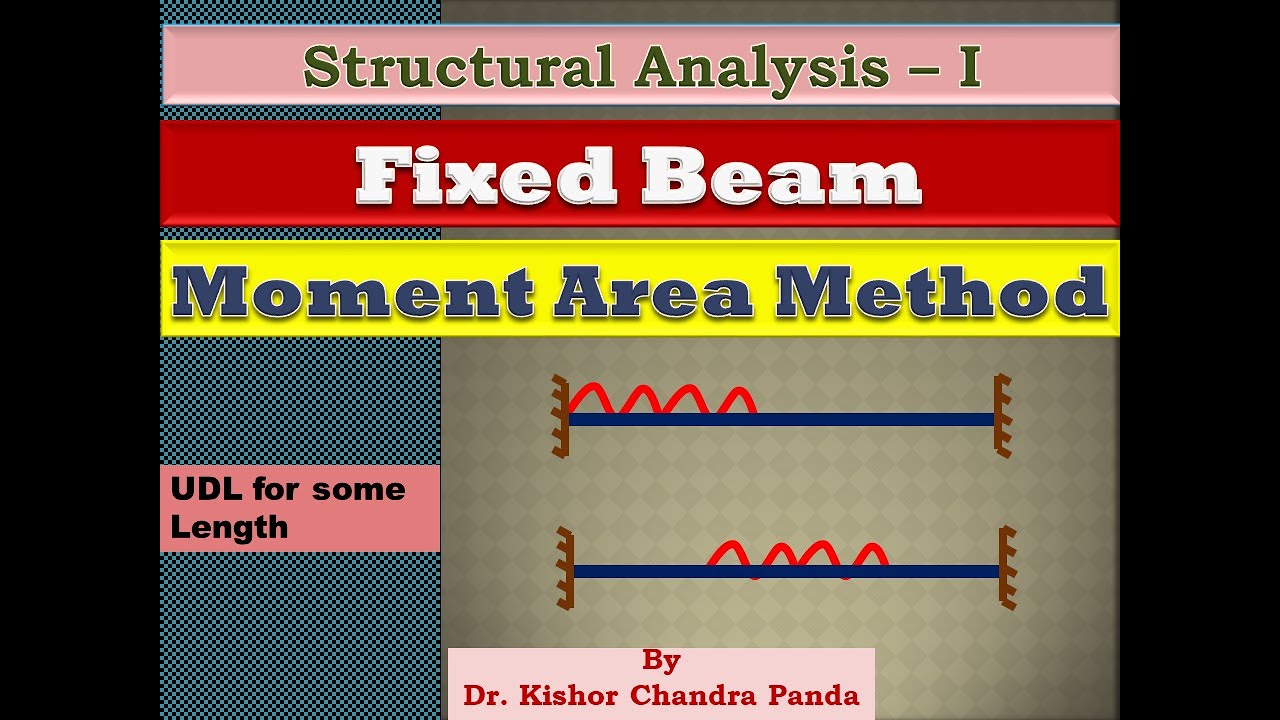 Structural Analysis – I

Fixed Beam

Moment Area Method

UDL for some Length

By
Dr. Kishor Chandra Panda